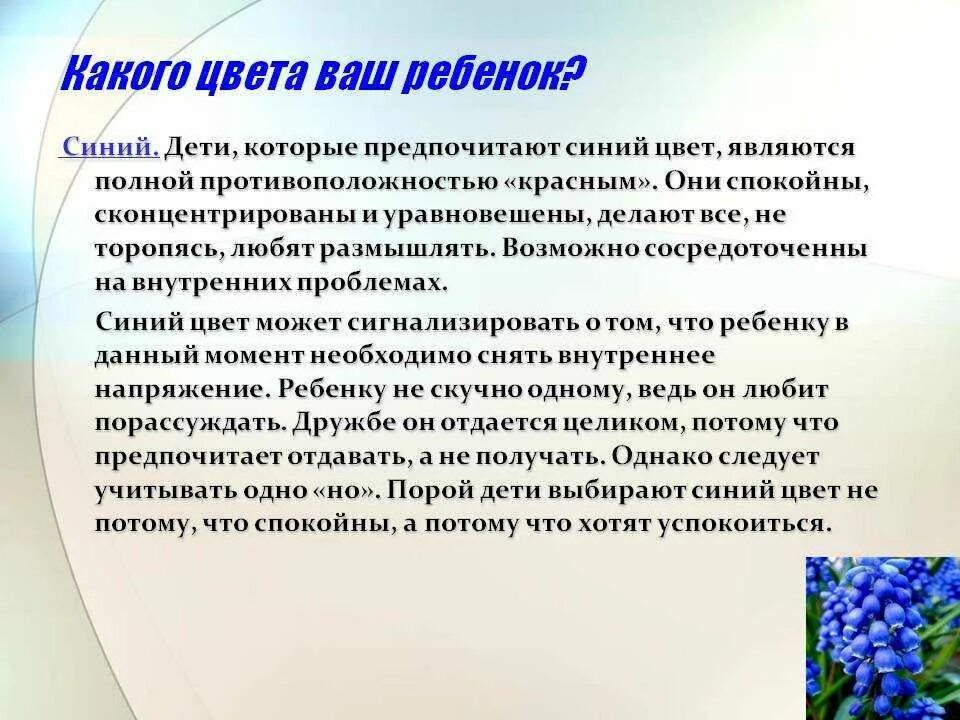 Какого цвета ваш ребенок?

Синий. Дети, которые предпочитают синий цвет, являются полной противоположностью «красным». Они спокойны, сконцентрированы и уравновешены, делают все, не торопясь, любят размышлять. Возможно сосредоточенны на внутренних проблемах.

Синий цвет может сигнализировать о том, что ребенку в данный момент необходимо снять внутреннее напряжение. Ребенку не скучно одному, ведь он любит порассуждать. Дружбе он отдается целиком, потому что предпочитает отдавать, а не получать. Однако следует учитывать одно «но». Порой дети выбирают синий цвет не потому, что спокойны, а потому что хотят успокоиться.